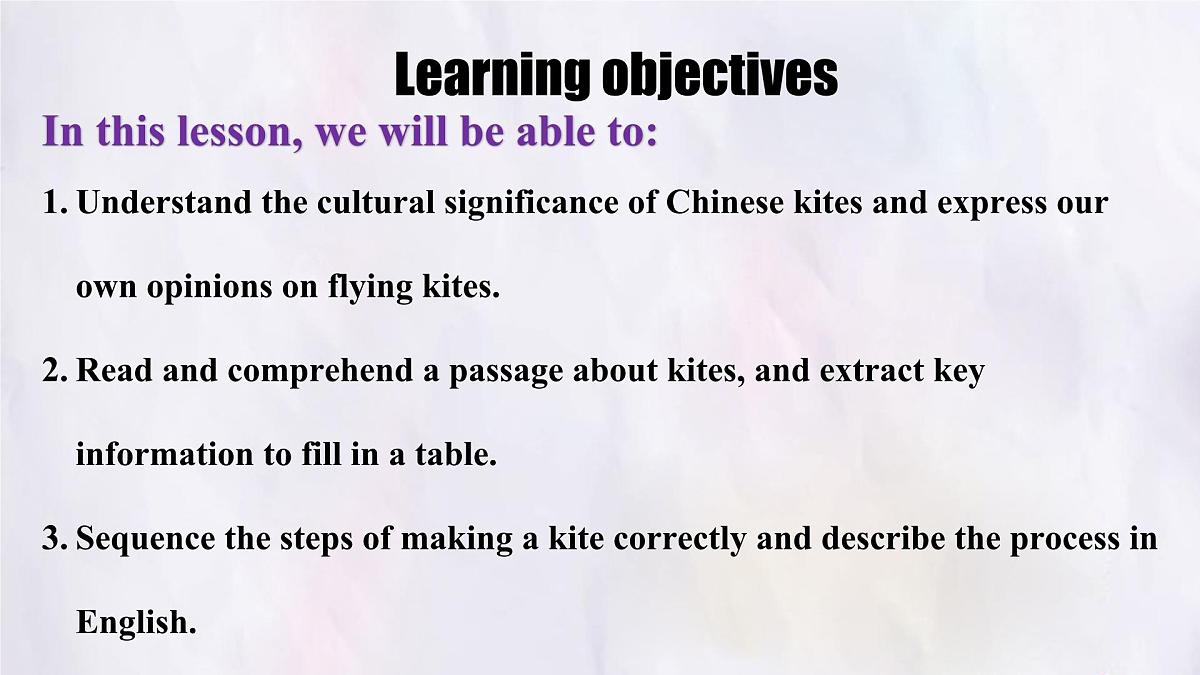 Learning objectives

In this lesson, we will be able to:

1. Understand the cultural significance of Chinese kites and express our own opinions on flying kites.

2. Read and comprehend a passage about kites, and extract key information to fill in a table.

3. Sequence the steps of making a kite correctly and describe the process in English.